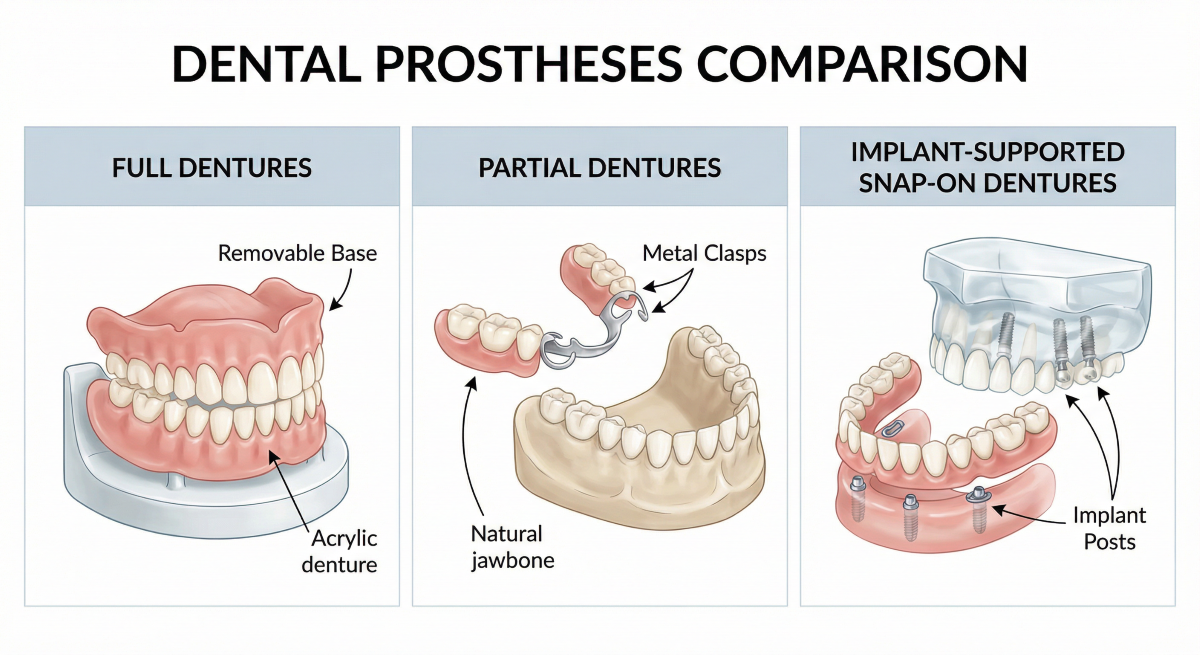 DENTAL PROSTHESES COMPARISON

FULL DENTURES

Removable Base

Acrylic denture

PARTIAL DENTURES

Metal Clasps

Natural jawbone

IMPLANT-SUPPORTED SNAP-ON DENTURES

Implant Posts